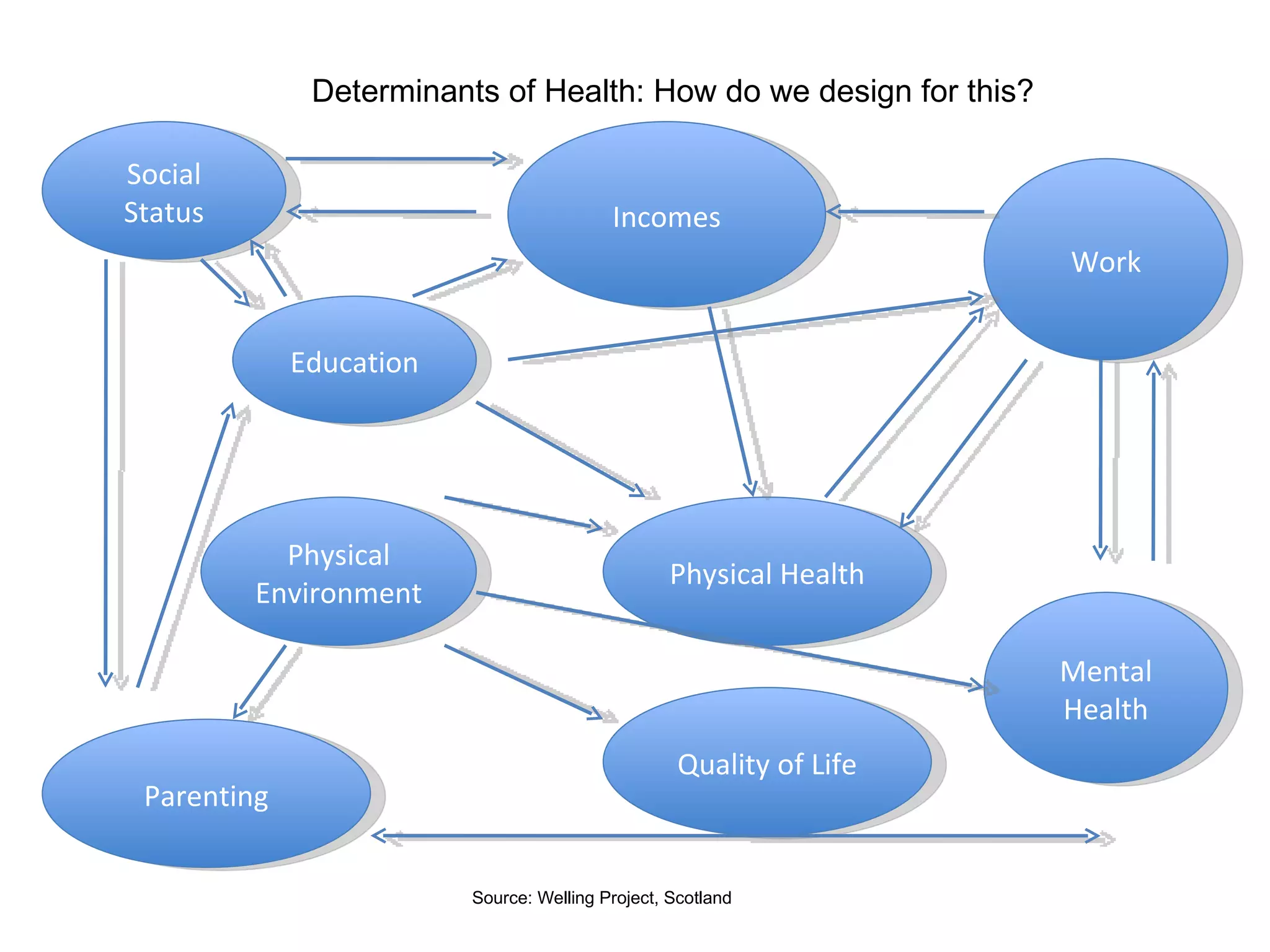 Determinants of Health: How do we design for this?

Social Status

Incomes

Work

Education

Physical Environment

Physical Health

Mental Health

Quality of Life

Parenting

Source: Welling Project, Scotland